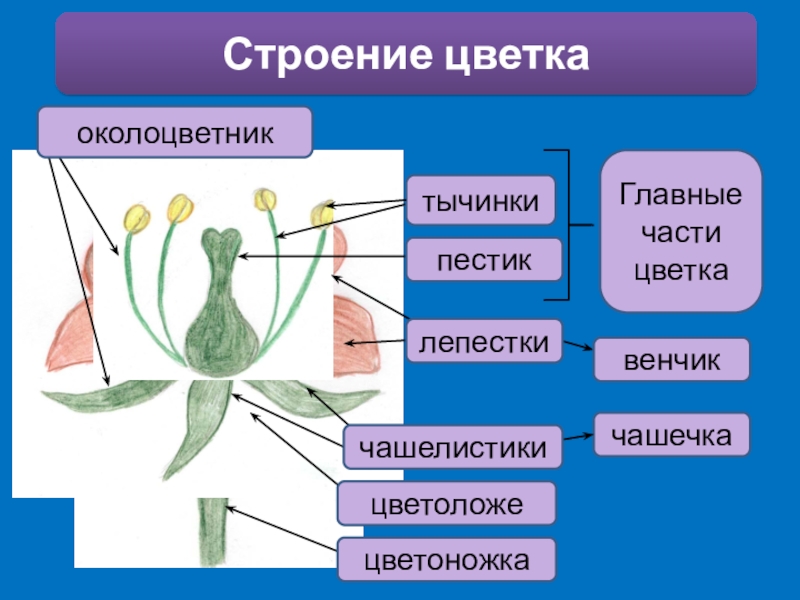 Строение цветка

околоцветник

тычинки

пестик

Главные части цветка

лепестки

венчик

чашелистики

чашечка

цветоложе

цветоножка